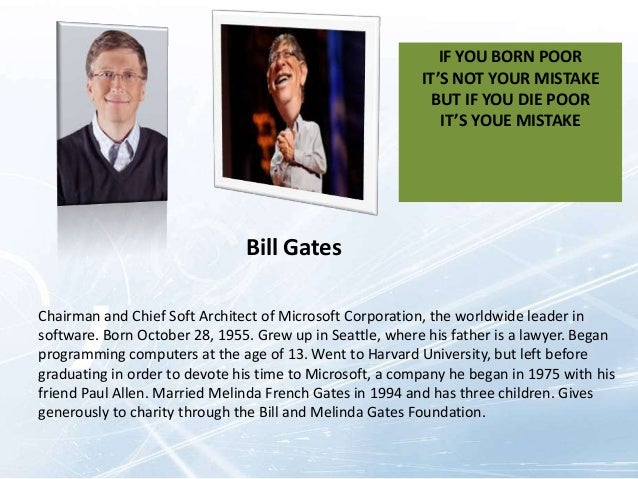 IF YOU BORN POOR
IT'S NOT YOUR MISTAKE
BUT IF YOU DIE POOR
IT'S YOUE MISTAKE

Bill Gates

Chairman and Chief Soft Architect of Microsoft Corporation, the worldwide leader in software. Born October 28, 1955. Grew up in Seattle, where his father is a lawyer. Began programming computers at the age of 13. Went to Harvard University, but left before graduating in order to devote his time to Microsoft, a company he began in 1975 with his friend Paul Allen. Married Melinda French Gates in 1994 and has three children. Gives generously to charity through the Bill and Melinda Gates Foundation.